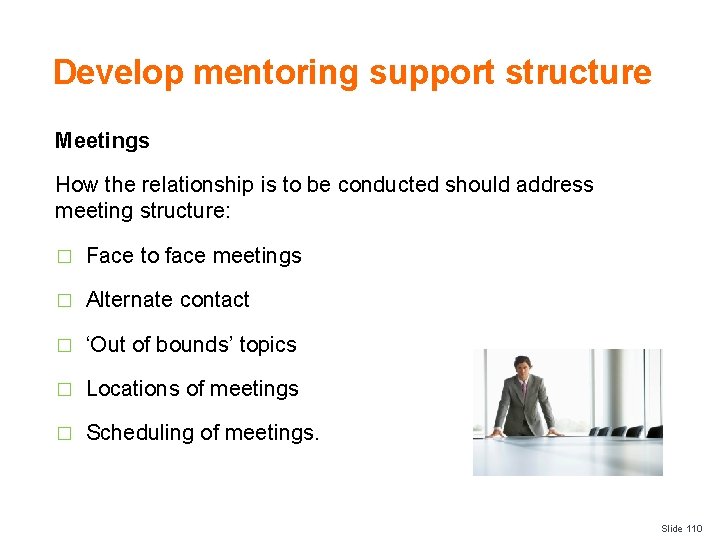 Develop mentoring support structure

Meetings

How the relationship is to be conducted should address meeting structure:

□ Face to face meetings
□ Alternate contact
□ ‘Out of bounds’ topics
□ Locations of meetings
□ Scheduling of meetings.

Slide 110